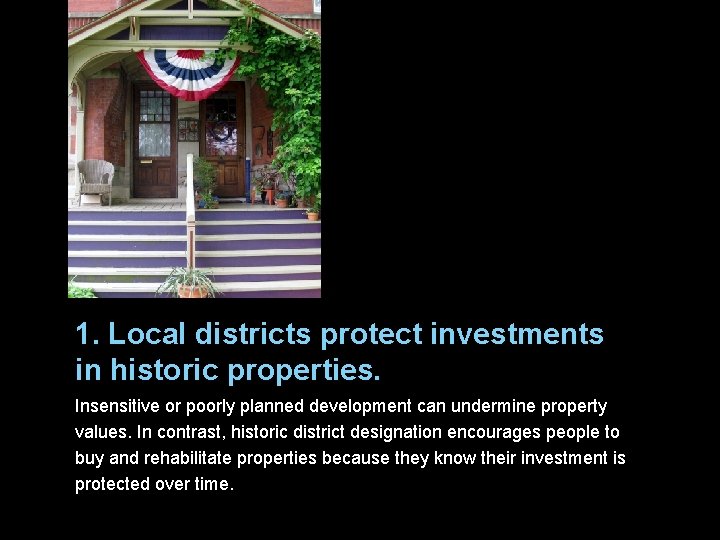 1. Local districts protect investments in historic properties.

Insensitive or poorly planned development can undermine property values. In contrast, historic district designation encourages people to buy and rehabilitate properties because they know their investment is protected over time.